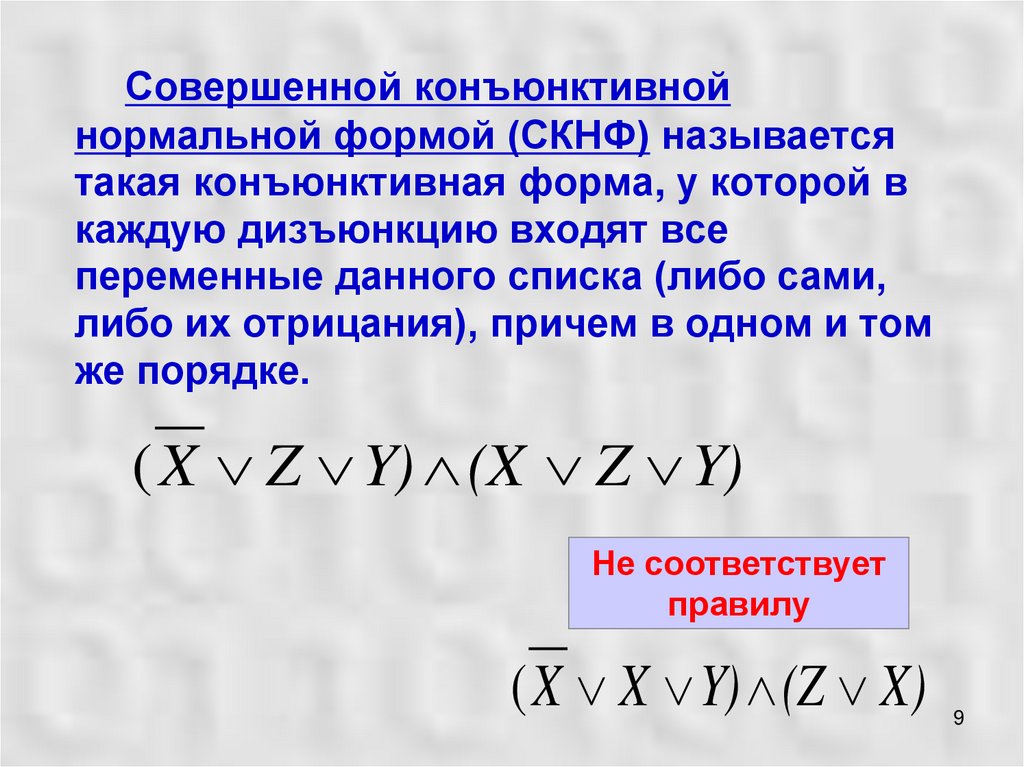 Совершенной конъюнктивной нормальной формой (СКНФ) называется такая конъюнктивная форма, у которой в каждую дизъюнкцию входят все переменные данного списка (либо сами, либо их отрицания), причем в одном и том же порядке.

$(\overline{X} \vee Z \vee Y) \wedge (X \vee Z \vee Y)$

Не соответствует правилу

$(\overline{X} \vee X \vee Y) \wedge (Z \vee X)$

9